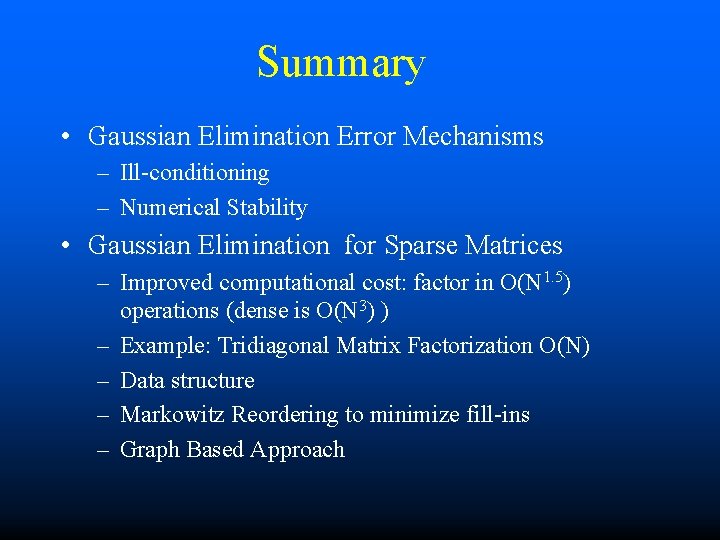 Summary

• Gaussian Elimination Error Mechanisms
– Ill-conditioning
– Numerical Stability

• Gaussian Elimination for Sparse Matrices
– Improved computational cost: factor in $O(N^{1.5})$ operations (dense is $O(N^3)$ )
– Example: Tridiagonal Matrix Factorization O(N)
– Data structure
– Markowitz Reordering to minimize fill-ins
– Graph Based Approach